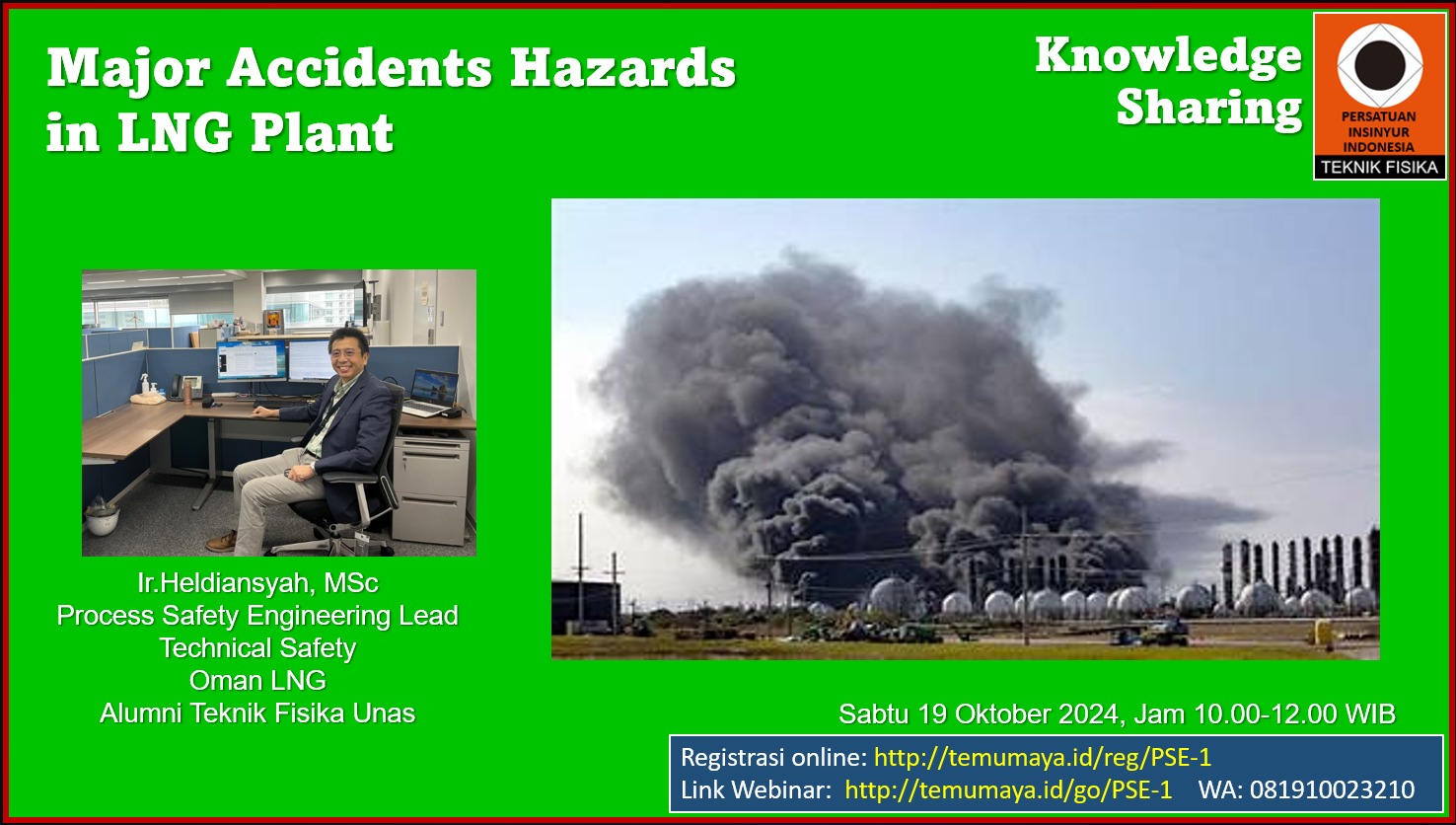 Major Accidents Hazards in LNG Plant

Knowledge Sharing

PERSATUAN INSINYUR INDONESIA
TEKNIK FISIKA

Ir.Heldiansyah, MSc
Process Safety Engineering Lead
Technical Safety
Oman LNG
Alumni Teknik Fisika Unas

Sabtu 19 Oktober 2024, Jam 10.00-12.00 WIB

Registrasi online: http://temumaya.id/reg/PSE-1
Link Webinar: http://temumaya.id/go/PSE-1 WA: 081910023210